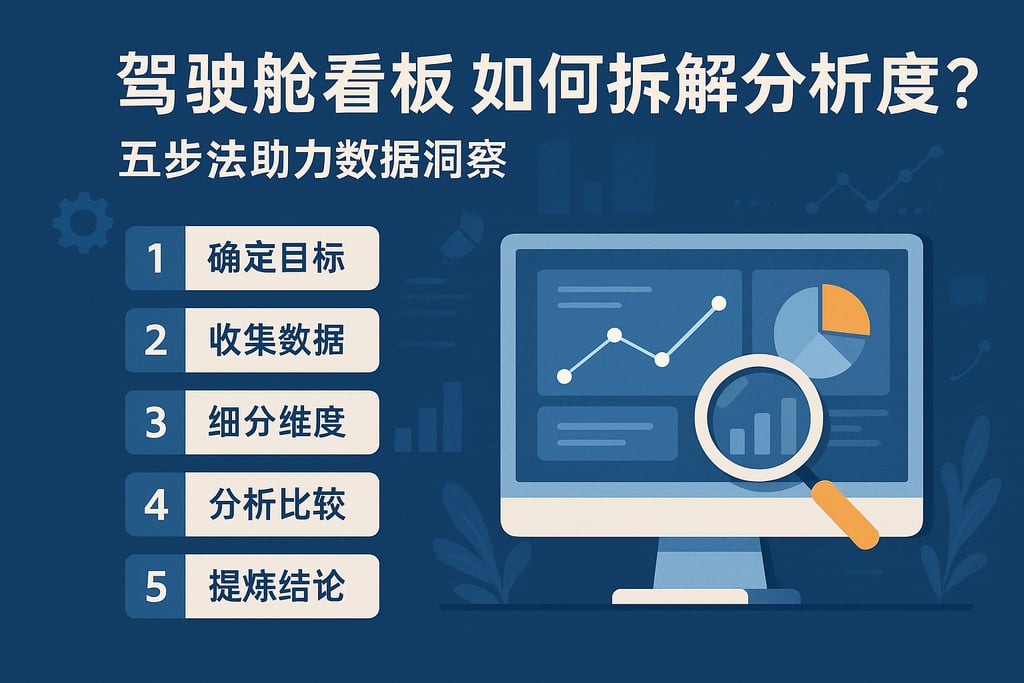 驾驶舱看板 如何拆解分析度?
五步法助力数据洞察

1 确定目标
2 收集数据
3 细分维度
4 分析比较
5 提炼结论